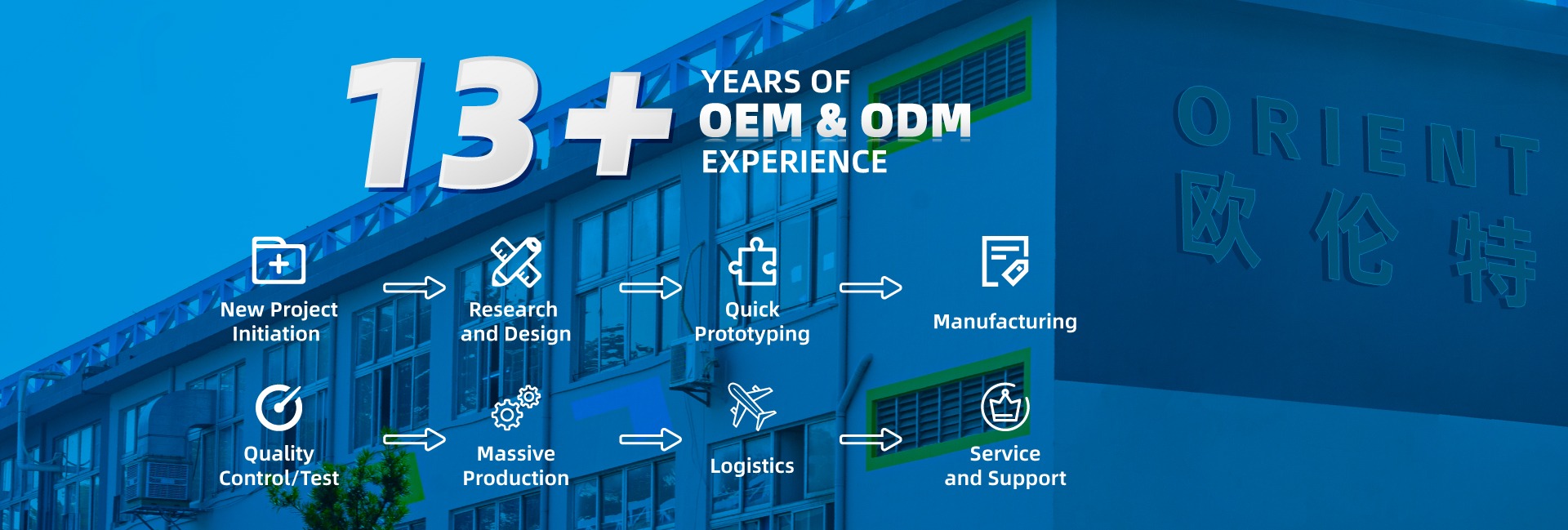 13+ YEARS OF OEM & ODM EXPERIENCE

ORIENT
欧伦特

New Project Initiation

Research and Design

Quick Prototyping

Manufacturing

Quality Control/Test

Massive Production

Logistics

Service and Support